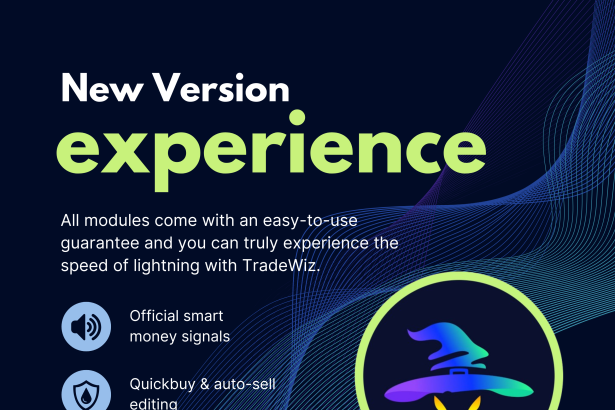 New Version
experience

All modules come with an easy-to-use guarantee and you can truly experience the speed of lightning with TradeWiz.

Official smart money signals

Quickbuy & auto-sell editing